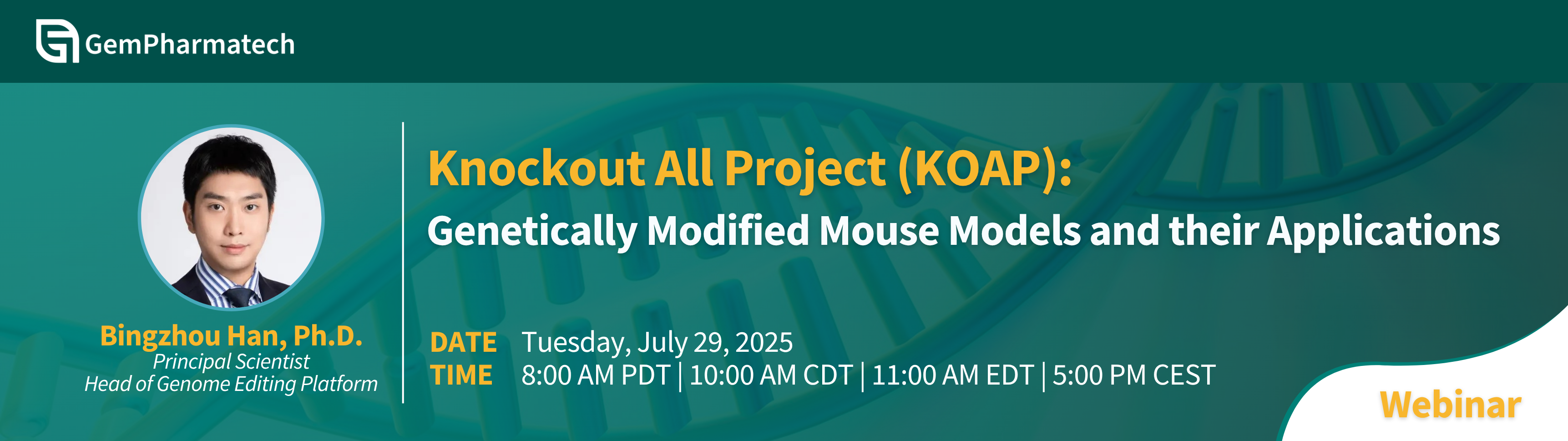 GemPharmatech

Bingzhou Han, Ph.D.
Principal Scientist
Head of Genome Editing Platform

Knockout All Project (KOAP):
Genetically Modified Mouse Models and their Applications

DATE Tuesday, July 29, 2025
TIME 8:00 AM PDT | 10:00 AM CDT | 11:00 AM EDT | 5:00 PM CEST

Webinar